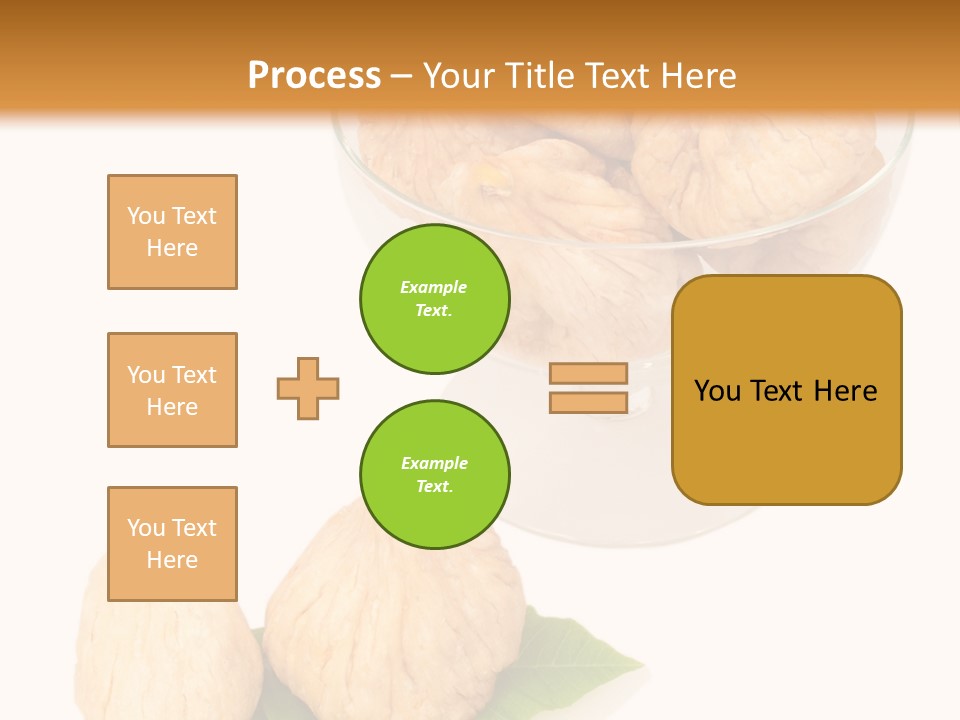 Process – Your Title Text Here

You Text Here

You Text Here

You Text Here

Example Text.

Example Text.

You Text Here